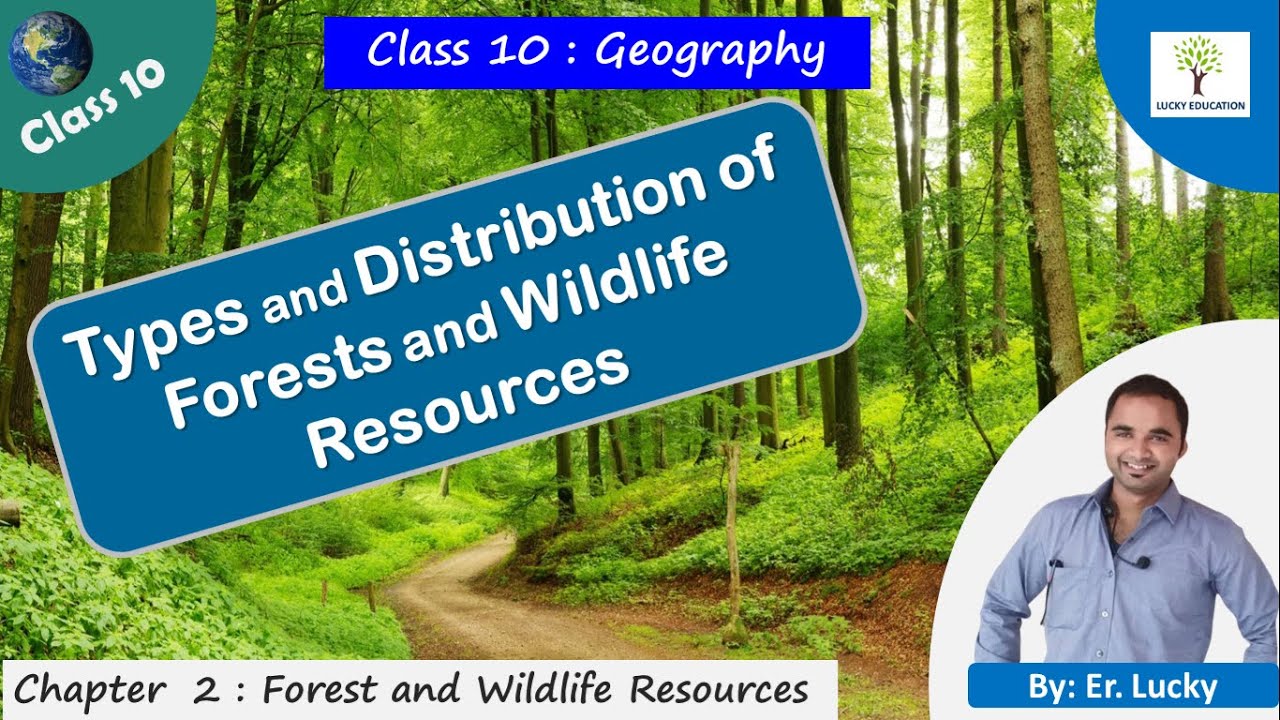 Class 10

Class 10 : Geography

LUCKY EDUCATION

Types and Distribution of Forests and Wildlife Resources

Chapter 2 : Forest and Wildlife Resources

By: Er. Lucky